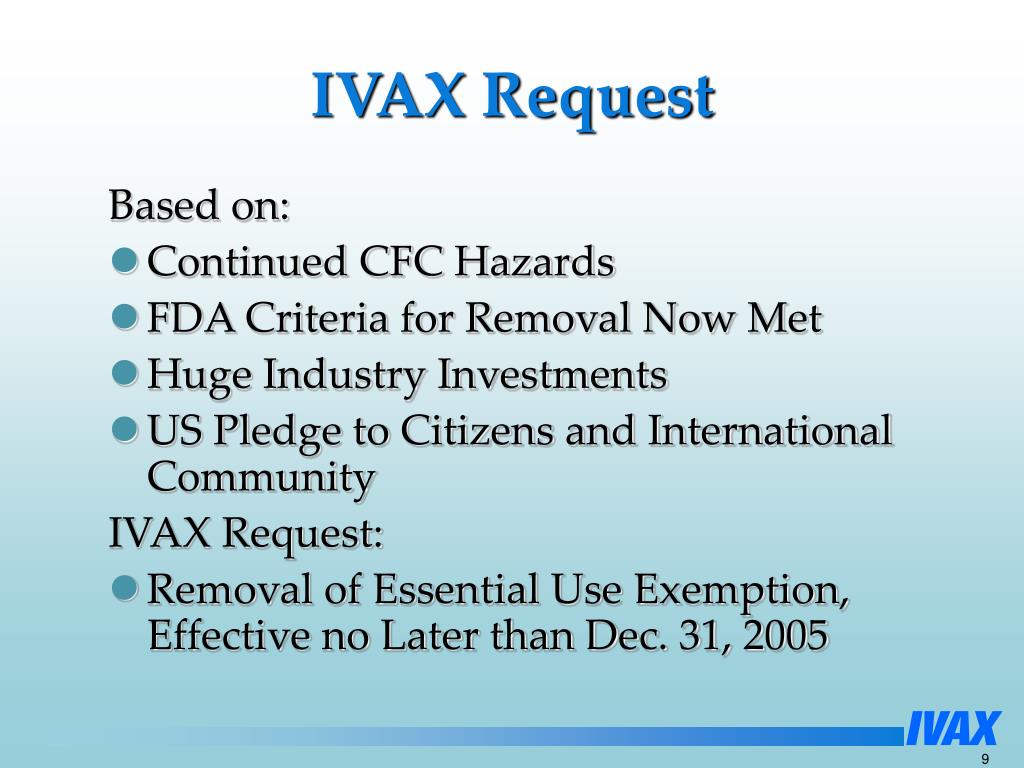 IVAX Request

Based on:

- Continued CFC Hazards
- FDA Criteria for Removal Now Met
- Huge Industry Investments
- US Pledge to Citizens and International Community

IVAX Request:

- Removal of Essential Use Exemption, Effective no Later than Dec. 31, 2005

IVAX

9